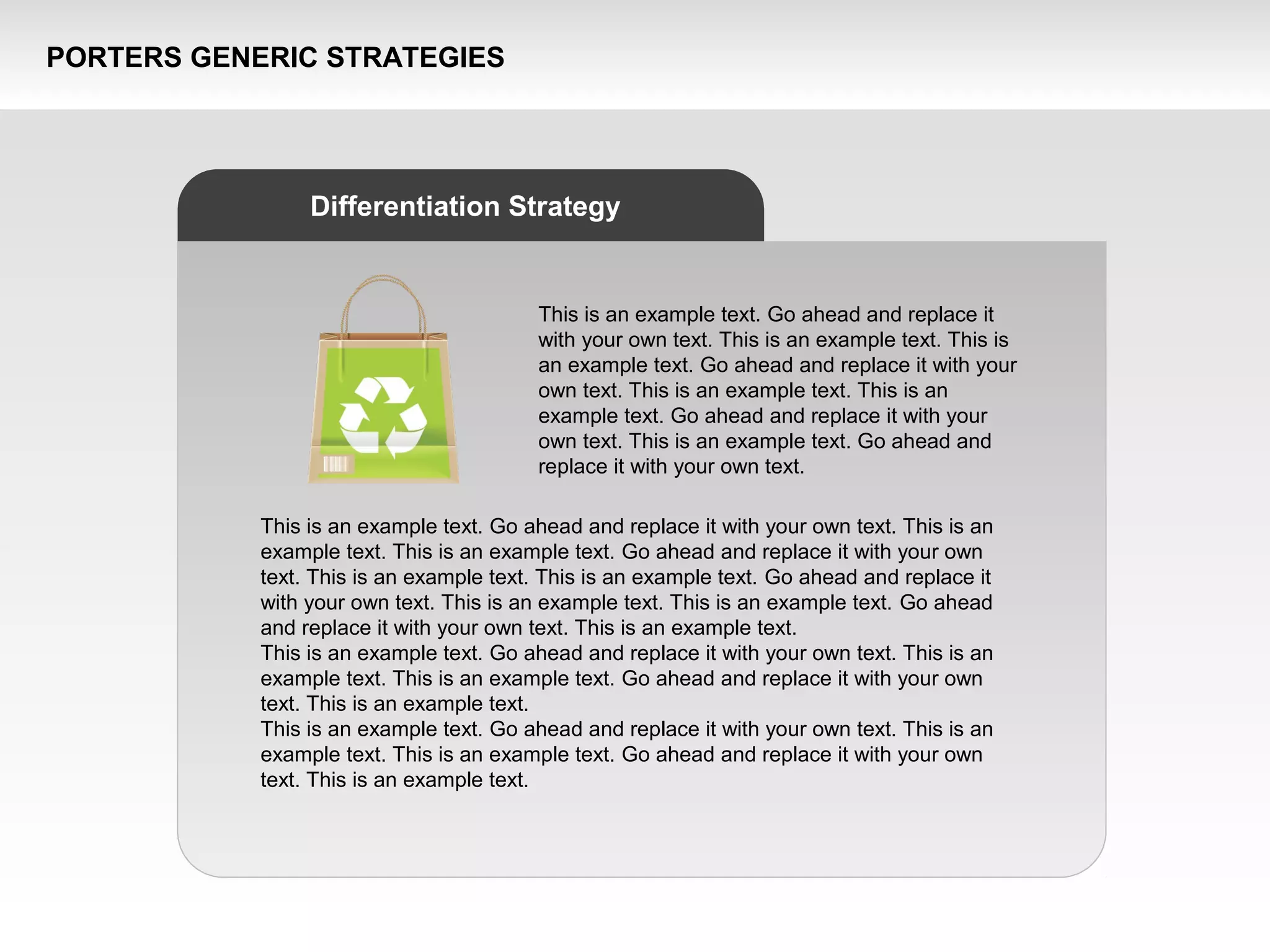 PORTERS GENERIC STRATEGIES

Differentiation Strategy

This is an example text. Go ahead and replace it with your own text. This is an example text. This is an example text. Go ahead and replace it with your own text. This is an example text. This is an example text. Go ahead and replace it with your own text. This is an example text. Go ahead and replace it with your own text.

This is an example text. Go ahead and replace it with your own text. This is an example text. This is an example text. Go ahead and replace it with your own text. This is an example text. This is an example text. Go ahead and replace it with your own text. This is an example text. This is an example text. Go ahead and replace it with your own text. This is an example text.
This is an example text. Go ahead and replace it with your own text. This is an example text. This is an example text. Go ahead and replace it with your own text. This is an example text.
This is an example text. Go ahead and replace it with your own text. This is an example text. This is an example text. Go ahead and replace it with your own text. This is an example text.